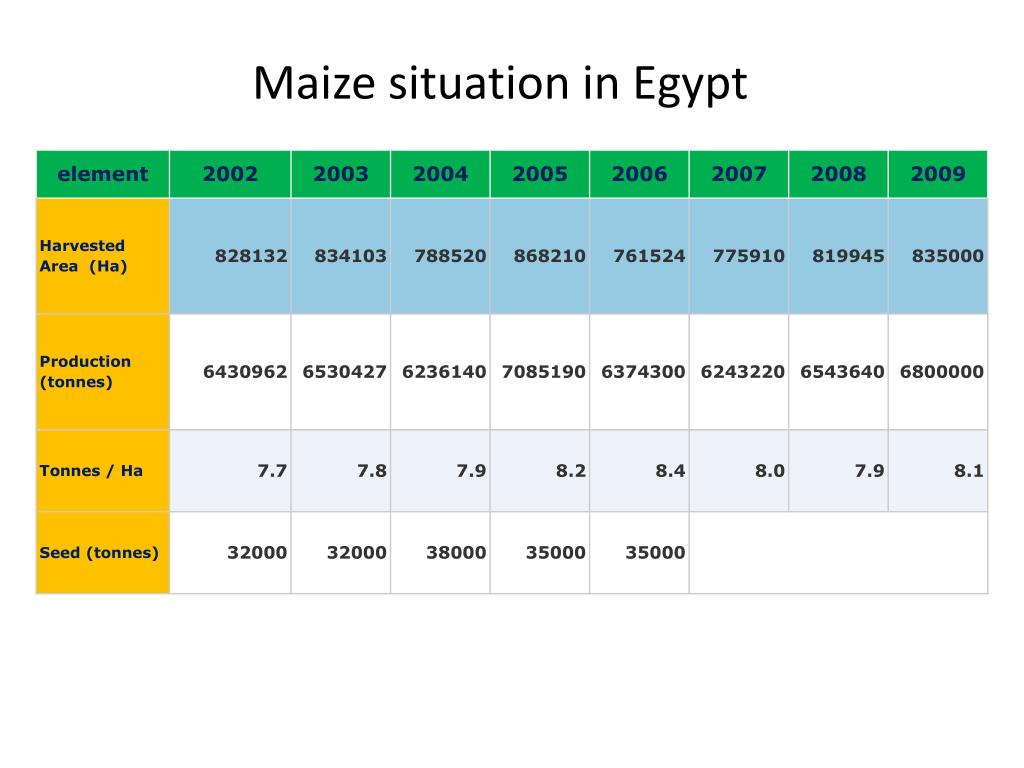 Maize situation in Egypt

| element | 2002 | 2003 | 2004 | 2005 | 2006 | 2007 | 2008 | 2009 |
|---|---|---|---|---|---|---|---|---|
| Harvested Area (Ha) | 828132 | 834103 | 788520 | 868210 | 761524 | 775910 | 819945 | 835000 |
| Production (tonnes) | 6430962 | 6530427 | 6236140 | 7085190 | 6374300 | 6243220 | 6543640 | 6800000 |
| Tonnes / Ha | 7.7 | 7.8 | 7.9 | 8.2 | 8.4 | 8.0 | 7.9 | 8.1 |
| Seed (tonnes) | 32000 | 32000 | 38000 | 35000 | 35000 | | | |